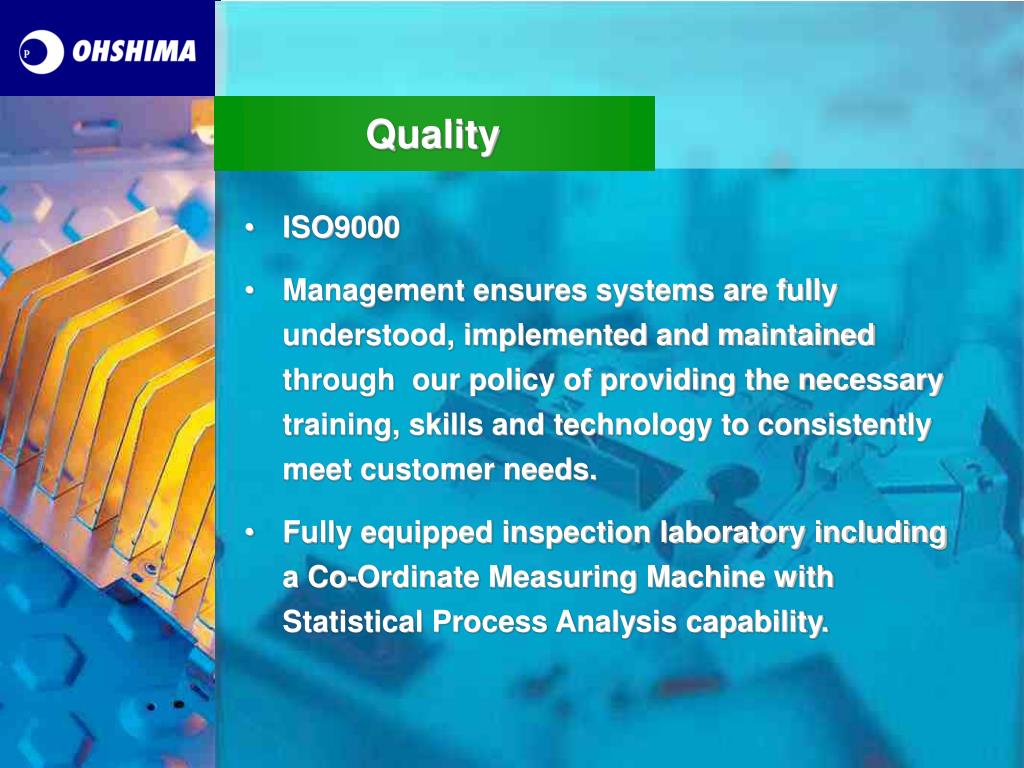 P OHSHIMA

Quality

• ISO9000

• Management ensures systems are fully understood, implemented and maintained through  our policy of providing the necessary training, skills and technology to consistently meet customer needs.

• Fully equipped inspection laboratory including a Co-Ordinate Measuring Machine with Statistical Process Analysis capability.